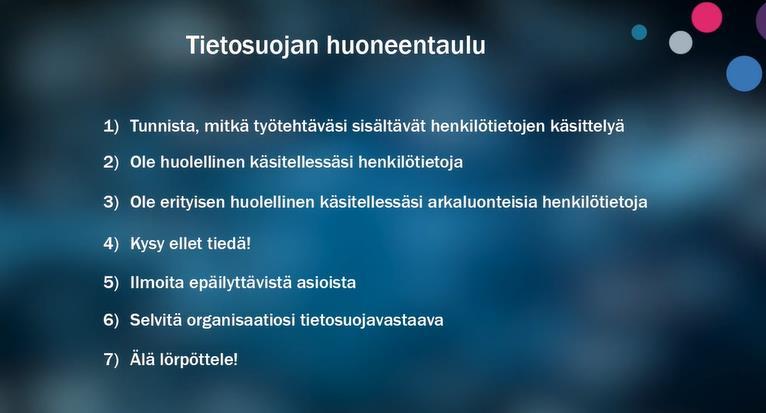 Tietosuojan huoneentaulu

1) Tunnista, mitkä työtehtäväsi sisältävät henkilötietojen käsittelyä

2) Ole huolellinen käsitellessäsi henkilötietoja

3) Ole erityisen huolellinen käsitellessäsi arkaluonteisia henkilötietoja

4) Kysy ellet tiedä!

5) Ilmoita epäilyttävistä asioista

6) Selvitä organisaatiosi tietosuojavastaava

7) Älä lörpöttele!